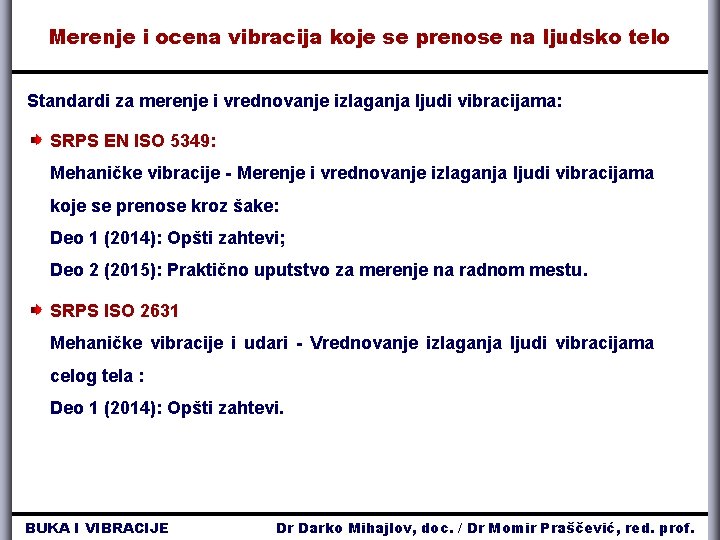 Merenje i ocena vibracija koje se prenose na ljudsko telo

Standardi za merenje i vrednovanje izlaganja ljudi vibracijama:

SRPS EN ISO 5349:
Mehaničke vibracije - Merenje i vrednovanje izlaganja ljudi vibracijama koje se prenose kroz šake:
Deo 1 (2014): Opšti zahtevi;
Deo 2 (2015): Praktično uputstvo za merenje na radnom mestu.

SRPS ISO 2631
Mehaničke vibracije i udari - Vrednovanje izlaganja ljudi vibracijama celog tela :
Deo 1 (2014): Opšti zahtevi.

BUKA I VIBRACIJE
Dr Darko Mihajlov, doc. / Dr Momir Praščević, red. prof.